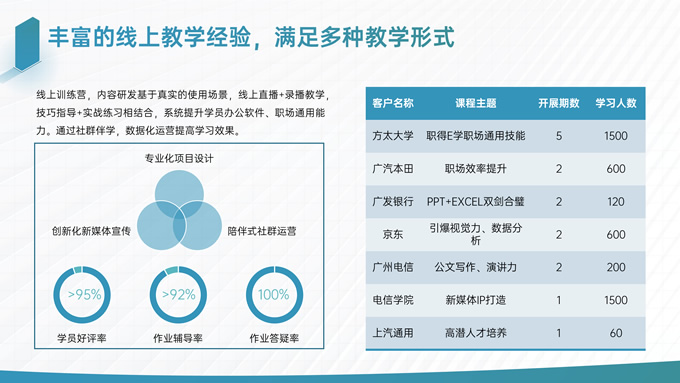 丰富的线上教学经验，满足多种教学形式

线上训练营，内容研发基于真实的使用场景，线上直播+录播教学，技巧指导+实战练习相结合，系统提升学员办公软件、职场通用能力。通过社群伴学，数据化运营提高学习效果。

专业化项目设计

创新化新媒体宣传

陪伴式社群运营

>95%

学员好评率

>92%

作业辅导率

100%

作业答疑率

| 客户名称 | 课程主题 | 开展期数 | 学习人数 |
|---|---|---|---|
| 方太大学 | 职得E学职场通用技能 | 5 | 1500 |
| 广汽本田 | 职场效率提升 | 2 | 600 |
| 广发银行 | PPT+EXCEL双剑合璧 | 2 | 120 |
| 京东 | 引爆视觉力、数据分析 | 2 | 600 |
| 广州电信 | 公文写作、演讲力 | 2 | 200 |
| 电信学院 | 新媒体IP打造 | 1 | 1500 |
| 上汽通用 | 高潜人才培养 | 1 | 60 |